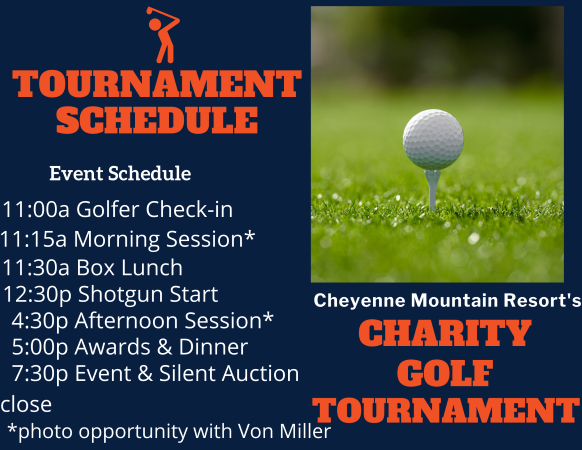 TOURNAMENT SCHEDULE

Event Schedule

11:00a Golfer Check-in
11:15a Morning Session*
11:30a Box Lunch
12:30p Shotgun Start
4:30p Afternoon Session*
5:00p Awards & Dinner
7:30p Event & Silent Auction close

*photo opportunity with Von Miller

Cheyenne Mountain Resort's

CHARITY GOLF TOURNAMENT